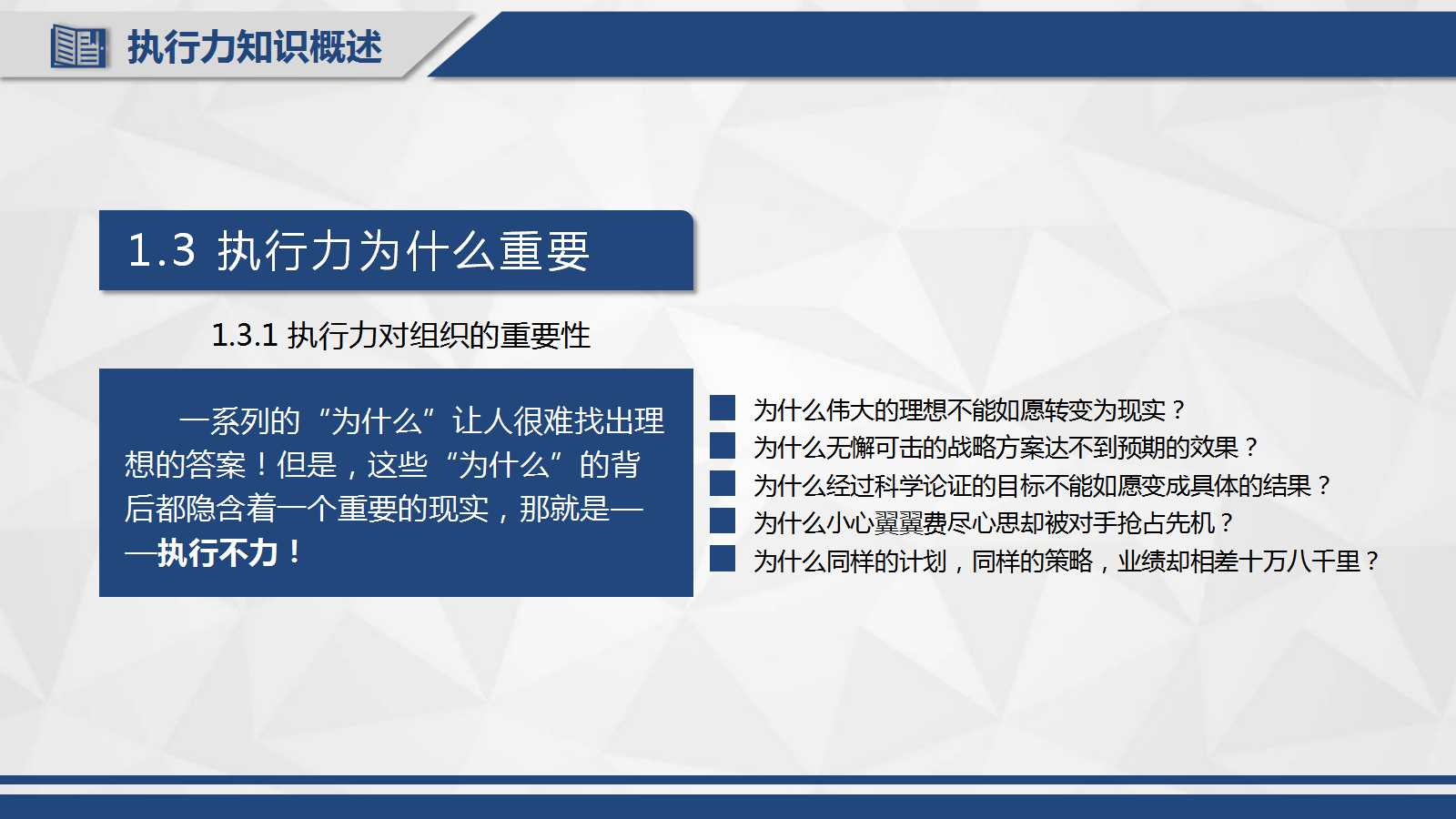 执行力知识概述

1.3 执行力为什么重要

1.3.1 执行力对组织的重要性

一系列的“为什么”让人很难找出理想的答案！但是，这些“为什么”的背后都隐含着一个重要的现实，那就是——执行不力！

为什么伟大的理想不能如愿转变为现实？
为什么无懈可击的战略方案达不到预期的效果？
为什么经过科学论证的目标不能如愿变成具体的结果？
为什么小心翼翼费尽心思却被对手抢占先机？
为什么同样的计划，同样的策略，业绩却相差十万八千里？